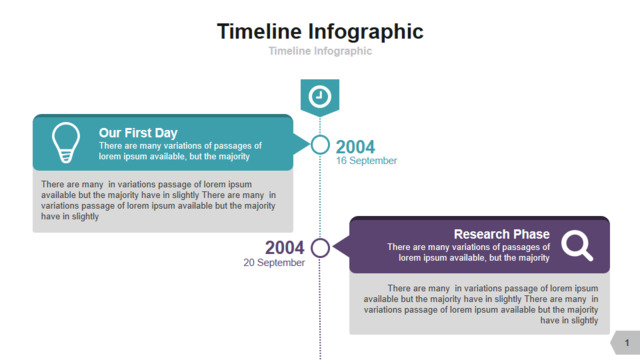 Timeline Infographic
Timeline Infographic

Our First Day
There are many variations of passages of lorem ipsum available, but the majority

2004
16 September

There are many in variations passage of lorem ipsum available but the majority have in slightly There are many in variations passage of lorem ipsum available but the majority have in slightly

2004
20 September

Research Phase
There are many variations of passages of lorem ipsum available, but the majority

There are many in variations passage of lorem ipsum available but the majority have in slightly There are many in variations passage of lorem ipsum available but the majority have in slightly

1